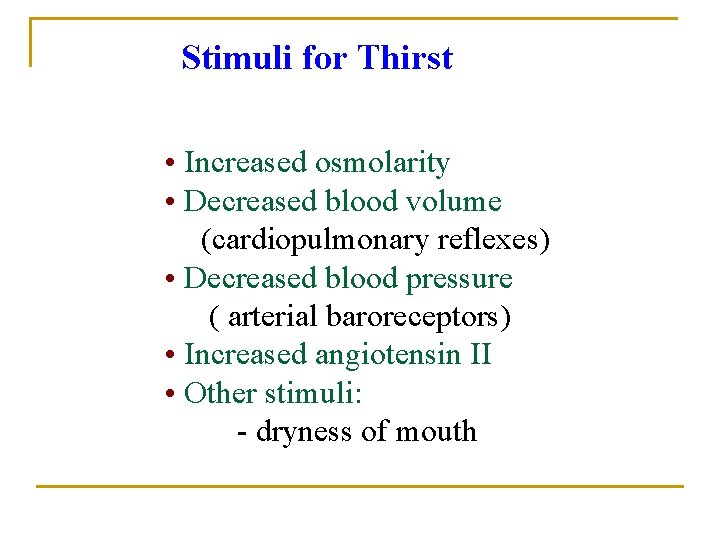 Stimuli for Thirst

• Increased osmolarity
• Decreased blood volume
(cardiopulmonary reflexes)
• Decreased blood pressure
( arterial baroreceptors)
• Increased angiotensin II
• Other stimuli:
- dryness of mouth